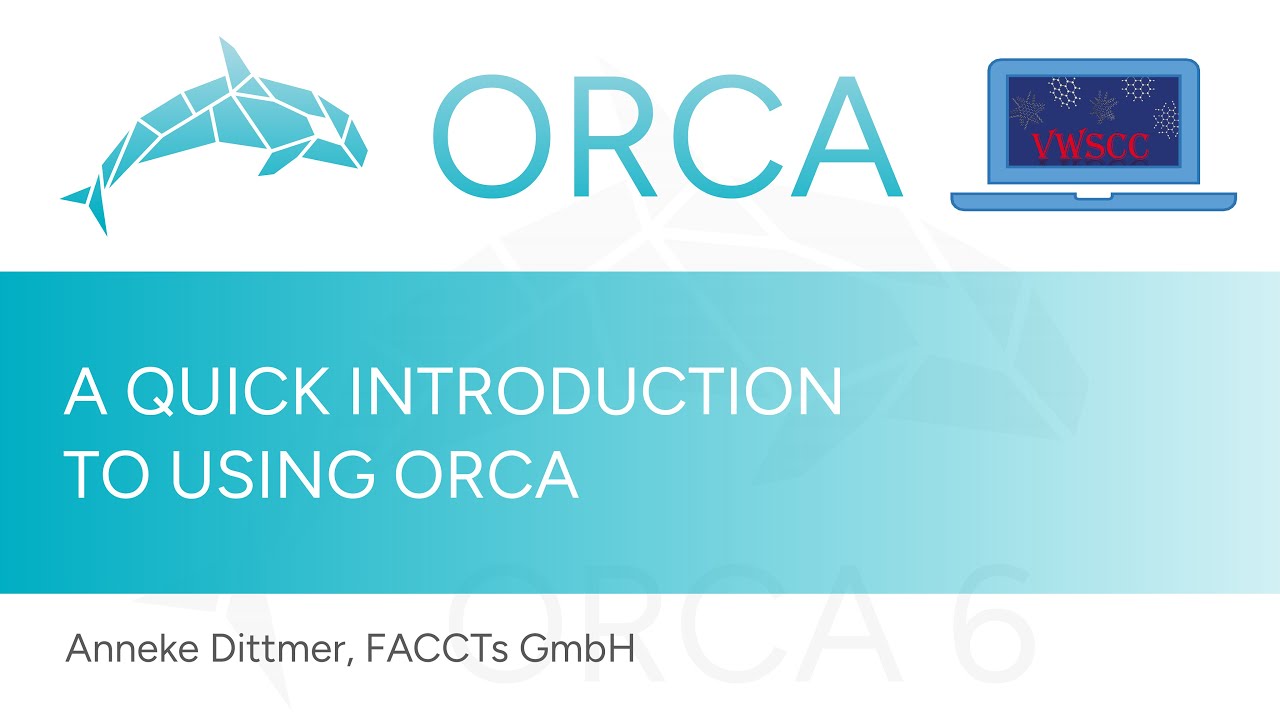 ORCA

VWSCC

A QUICK INTRODUCTION TO USING ORCA

ORCA 6

Anneke Dittmer, FACCTs GmbH